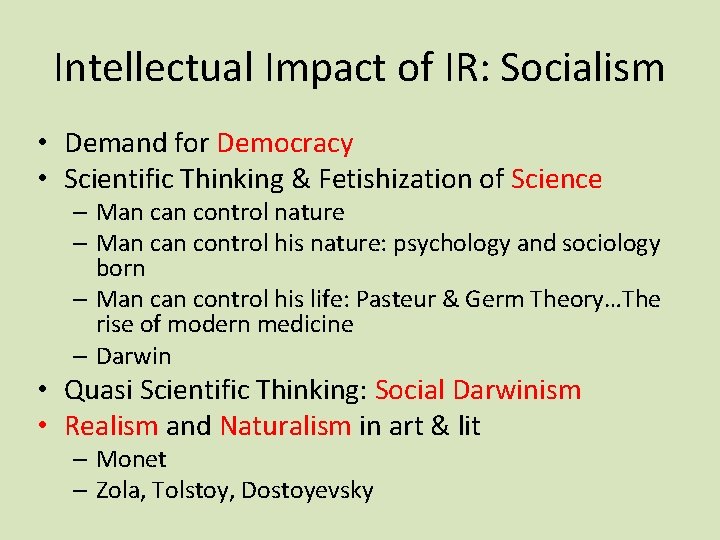 Intellectual Impact of IR: Socialism

• Demand for Democracy
• Scientific Thinking & Fetishization of Science
  – Man can control nature
  – Man can control his nature: psychology and sociology born
  – Man can control his life: Pasteur & Germ Theory…The rise of modern medicine
  – Darwin
• Quasi Scientific Thinking: Social Darwinism
• Realism and Naturalism in art & lit
  – Monet
  – Zola, Tolstoy, Dostoyevsky